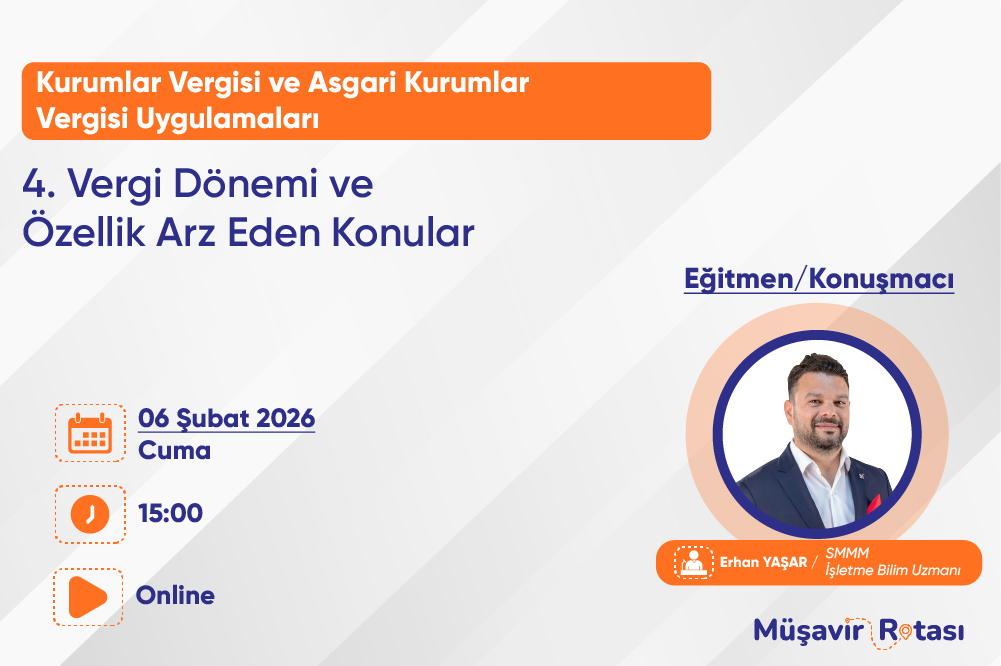 Kurumlar Vergisi ve Asgari Kurumlar Vergisi Uygulamaları

4. Vergi Dönemi ve Özellik Arz Eden Konular

Eğitmen/Konuşmacı

06 Şubat 2026
Cuma

15:00

Online

Erhan YAŞAR / SMMM
İşletme Bilim Uzmanı

Müşavir Rotası